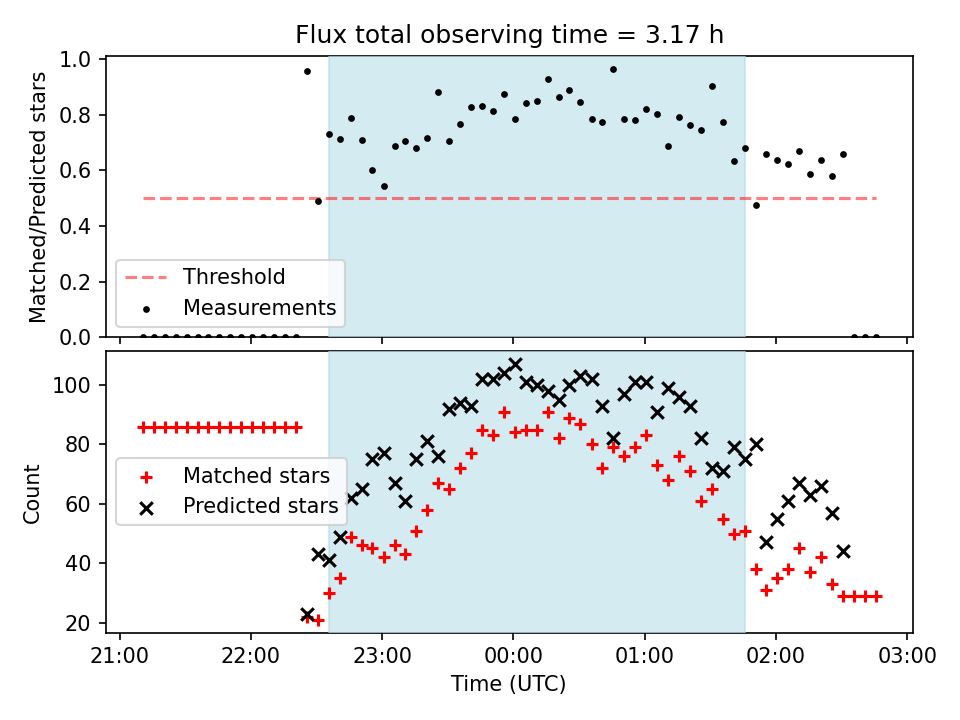 Flux total observing time = 3.17 h

Matched/Predicted stars

1.0
0.8
0.6
0.4
0.2
0.0

Threshold
Measurements

Count

100
80
60
40
20

Matched stars
Predicted stars

21:00
22:00
23:00
00:00
01:00
02:00
03:00

Time (UTC)